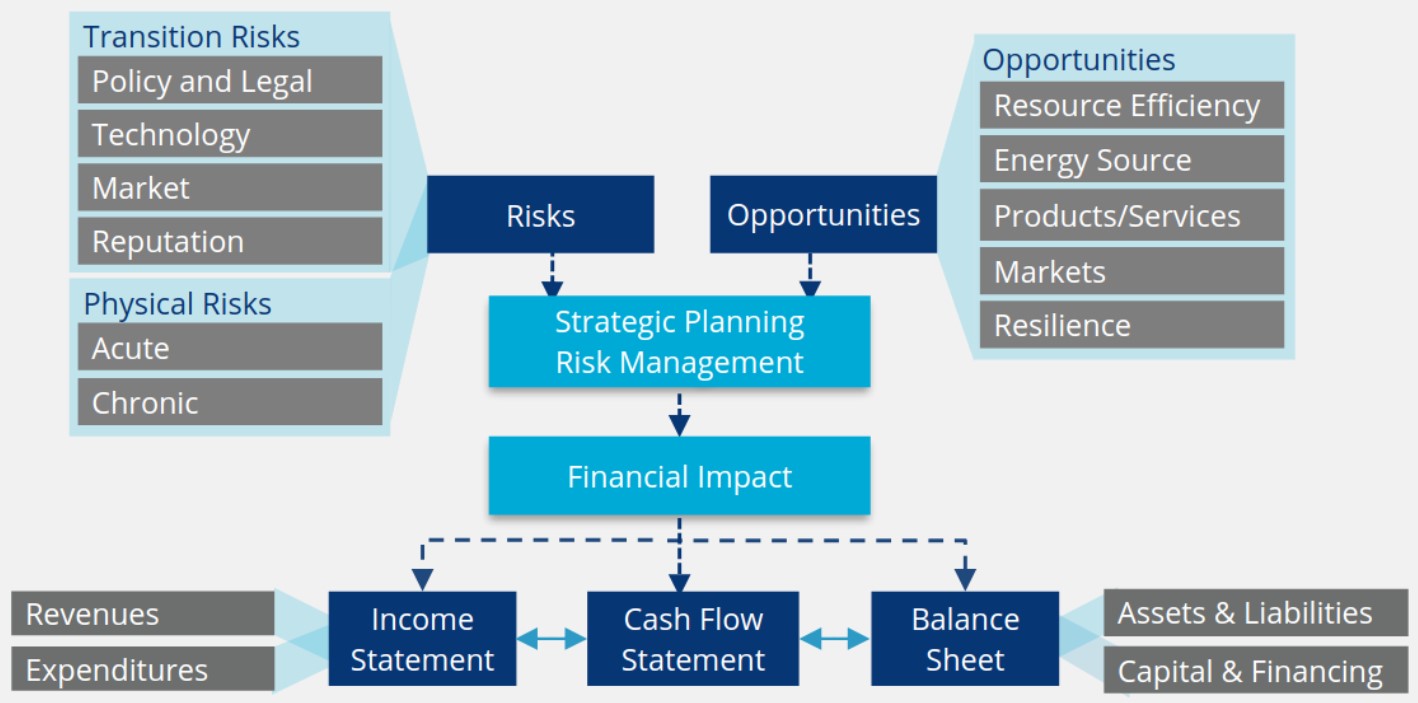 Transition Risks
Policy and Legal
Technology
Market
Reputation

Physical Risks
Acute
Chronic

Risks

Opportunities

Opportunities
Resource Efficiency
Energy Source
Products/Services
Markets
Resilience

Strategic Planning
Risk Management

Financial Impact

Revenues
Expenditures

Income Statement

Cash Flow Statement

Balance Sheet

Assets & Liabilities
Capital & Financing